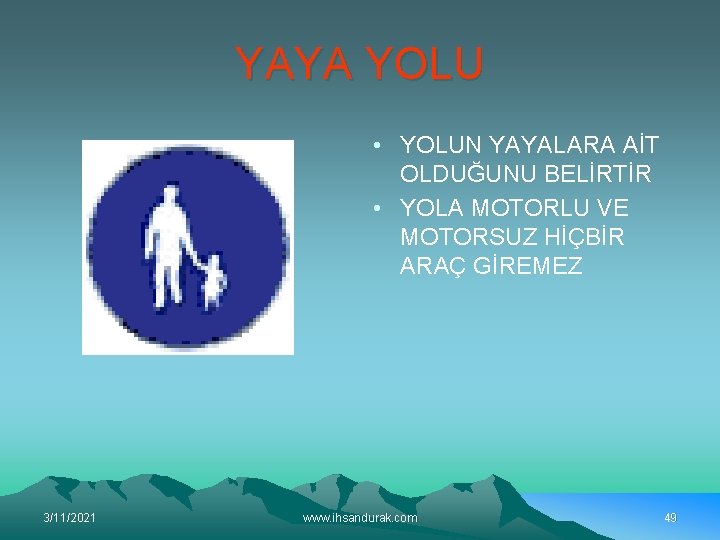 YAYA YOLU

• YOLUN YAYALARA AİT OLDUĞUNU BELİRTİR
• YOLA MOTORLU VE MOTORSUZ HİÇBİR ARAÇ GİREMEZ

3/11/2021 www.ihsandurak.com 49